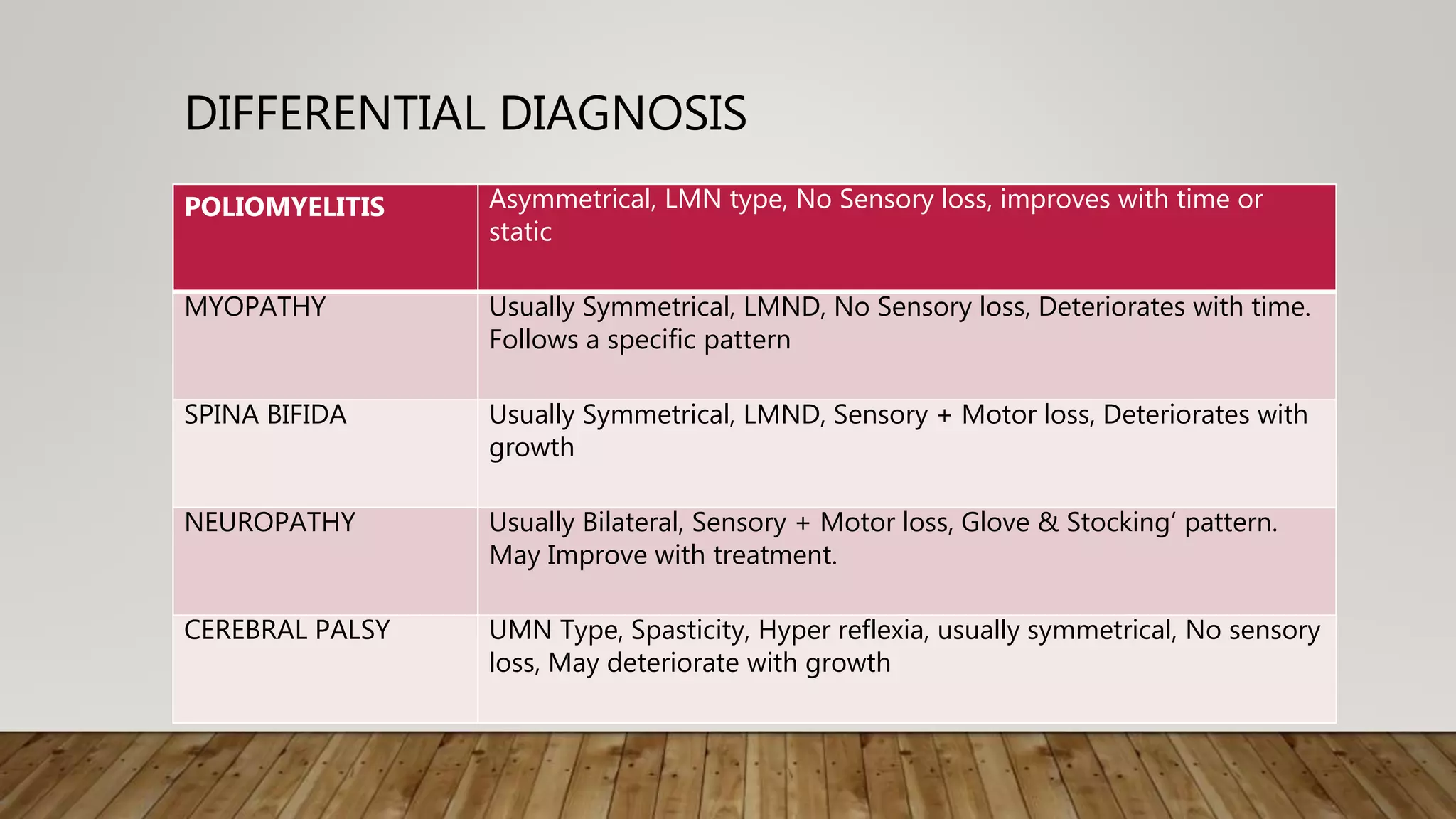 DIFFERENTIAL DIAGNOSIS

| POLIOMYELITIS | Asymmetrical, LMN type, No Sensory loss, improves with time or static |
|---|---|
| MYOPATHY | Usually Symmetrical, LMND, No Sensory loss, Deteriorates with time. Follows a specific pattern |
| SPINA BIFIDA | Usually Symmetrical, LMND, Sensory + Motor loss, Deteriorates with growth |
| NEUROPATHY | Usually Bilateral, Sensory + Motor loss, Glove & Stocking’ pattern. May Improve with treatment. |
| CEREBRAL PALSY | UMN Type, Spasticity, Hyper reflexia, usually symmetrical, No sensory loss, May deteriorate with growth |